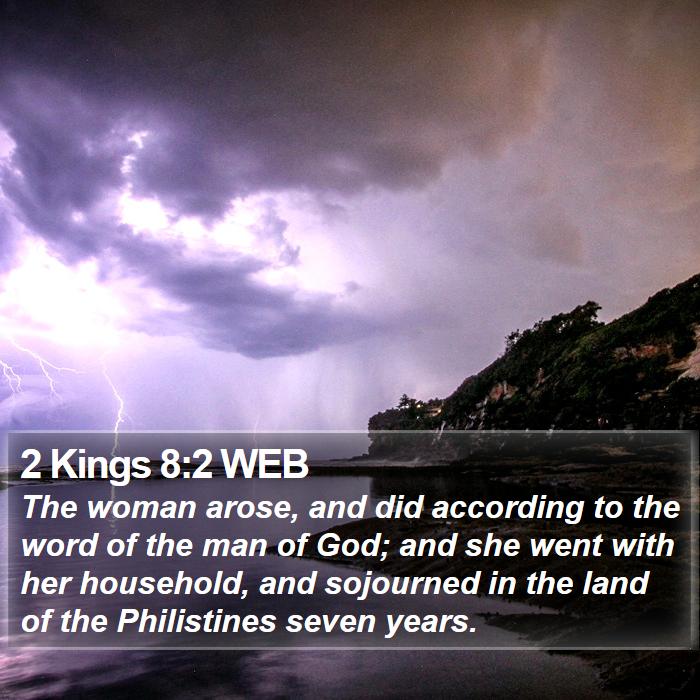 2 Kings 8:2 WEB
The woman arose, and did according to the word of the man of God; and she went with her household, and sojourned in the land of the Philistines seven years.